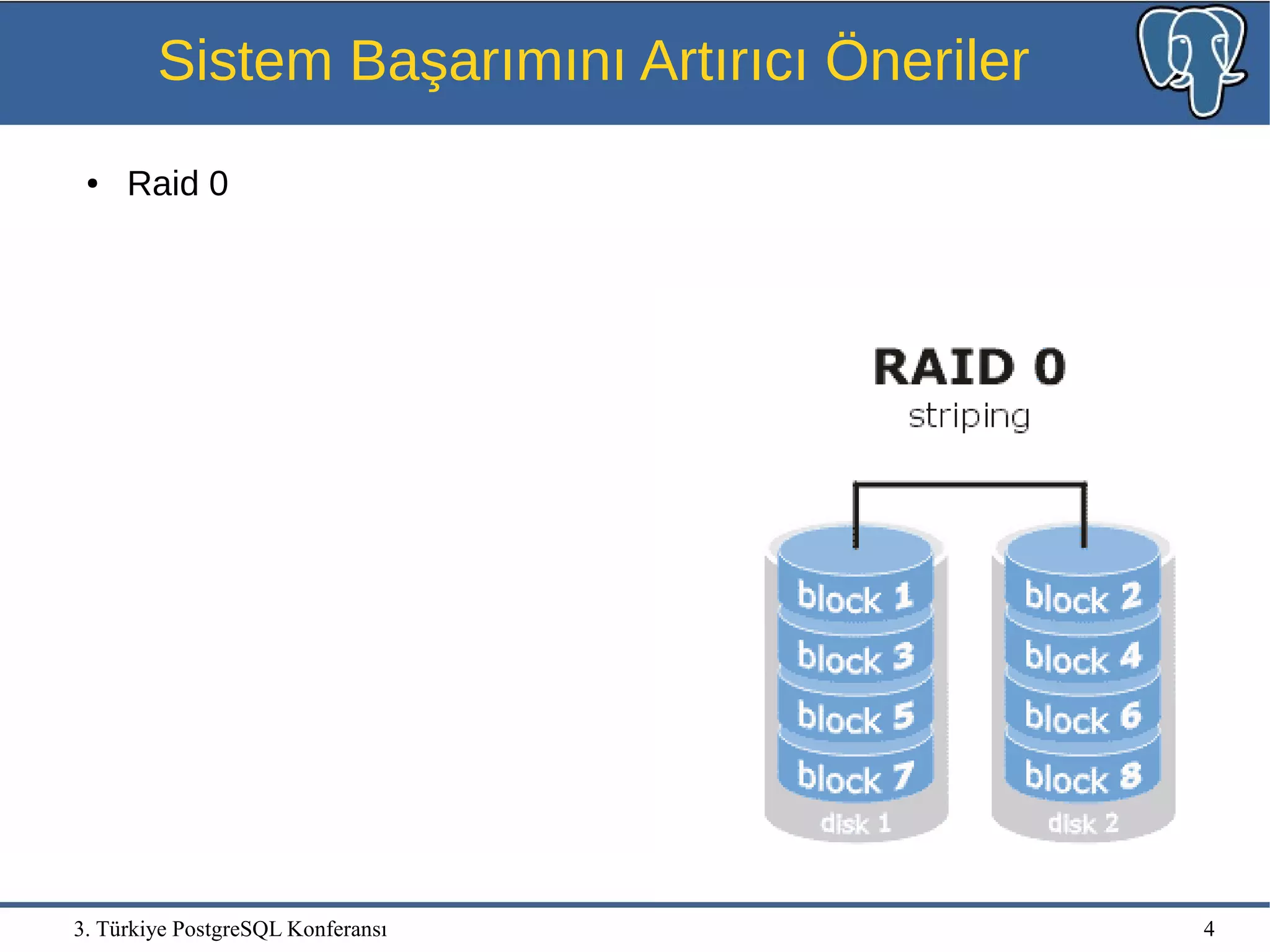 Sistem Başarımını Artırıcı Öneriler

• Raid 0

RAID 0
striping

block 1
block 3
block 5
block 7
disk 1

block 2
block 4
block 6
block 8
disk 2

3. Türkiye PostgreSQL Konferansı

4